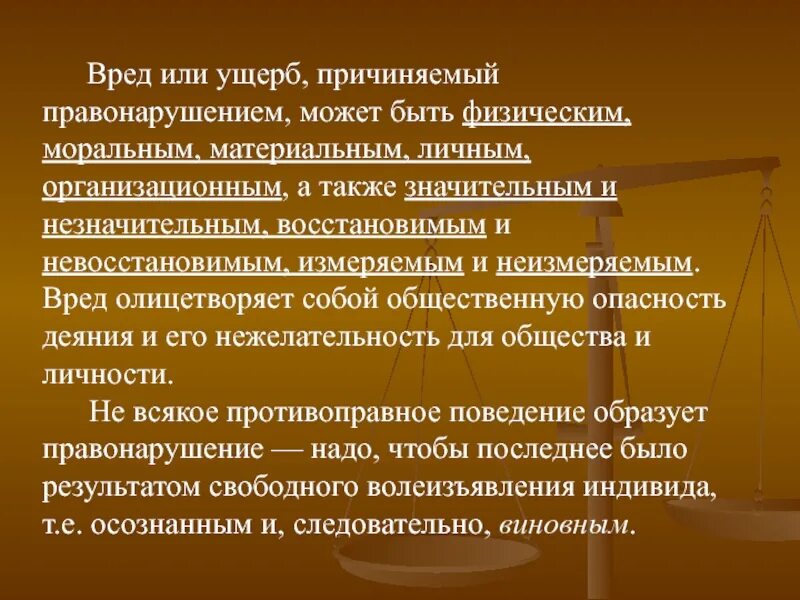 Вред или ущерб, причиняемый правонарушением, может быть физическим, моральным, материальным, личным, организационным, а также значительным и незначительным, восстановимым и невосстановимым, измеряемым и неизмеряемым. Вред олицетворяет собой общественную опасность деяния и его нежелательность для общества и личности.

Не всякое противоправное поведение образует правонарушение — надо, чтобы последнее было результатом свободного волеизъявления индивида, т.е. осознанным и, следовательно, виновным.